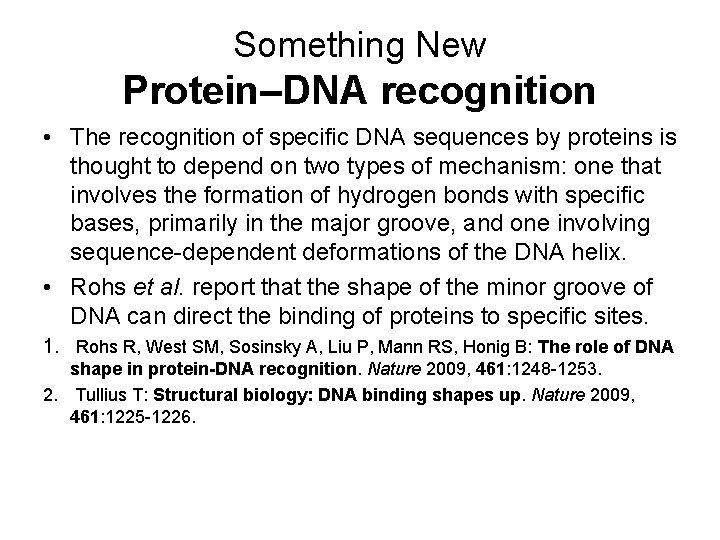 Something New
Protein–DNA recognition

• The recognition of specific DNA sequences by proteins is thought to depend on two types of mechanism: one that involves the formation of hydrogen bonds with specific bases, primarily in the major groove, and one involving sequence-dependent deformations of the DNA helix.

• Rohs et al. report that the shape of the minor groove of DNA can direct the binding of proteins to specific sites.

1. Rohs R, West SM, Sosinsky A, Liu P, Mann RS, Honig B: The role of DNA shape in protein-DNA recognition. Nature 2009, 461:1248-1253.

2. Tullius T: Structural biology: DNA binding shapes up. Nature 2009, 461:1225-1226.